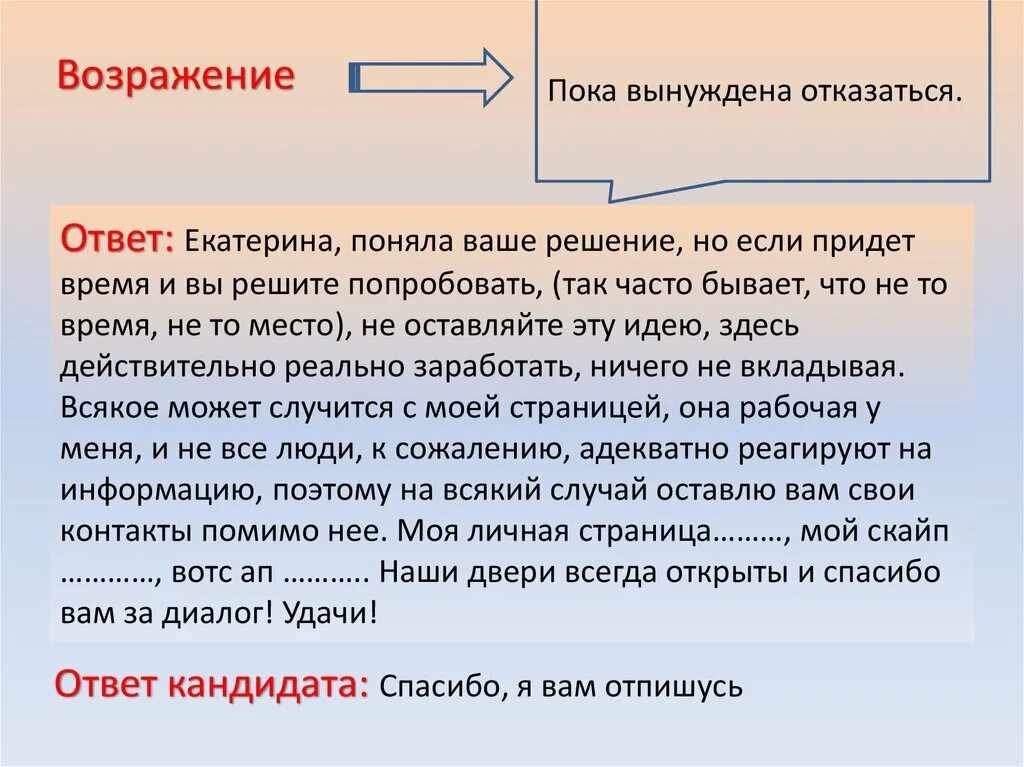 Возражение

Пока вынуждена отказаться.

Ответ: Екатерина, поняла ваше решение, но если придет время и вы решите попробовать, (так часто бывает, что не то время, не то место), не оставляйте эту идею, здесь действительно реально заработать, ничего не вкладывая. Всякое может случится с моей страницей, она рабочая у меня, и не все люди, к сожалению, адекватно реагируют на информацию, поэтому на всякий случай оставлю вам свои контакты помимо нее. Моя личная страница………, мой скайп …………, вотс ап ……….. Наши двери всегда открыты и спасибо вам за диалог! Удачи!

Ответ кандидата: Спасибо, я вам отпишусь